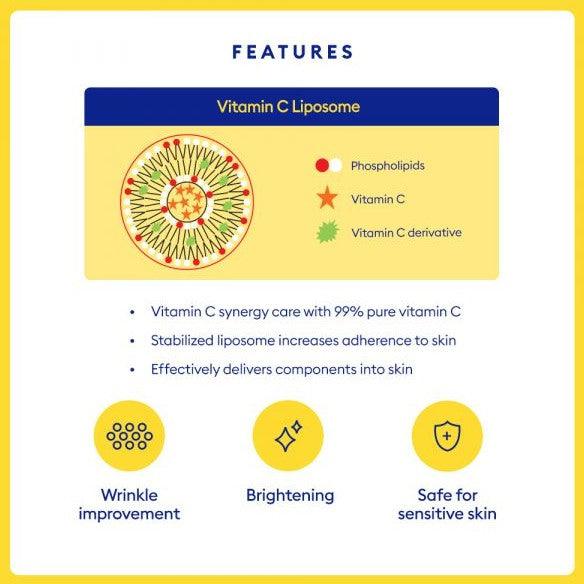 FEATURES

Vitamin C Liposome

Phospholipids

Vitamin C

Vitamin C derivative

• Vitamin C synergy care with 99% pure vitamin C
• Stabilized liposome increases adherence to skin
• Effectively delivers components into skin

Wrinkle improvement

Brightening

Safe for sensitive skin